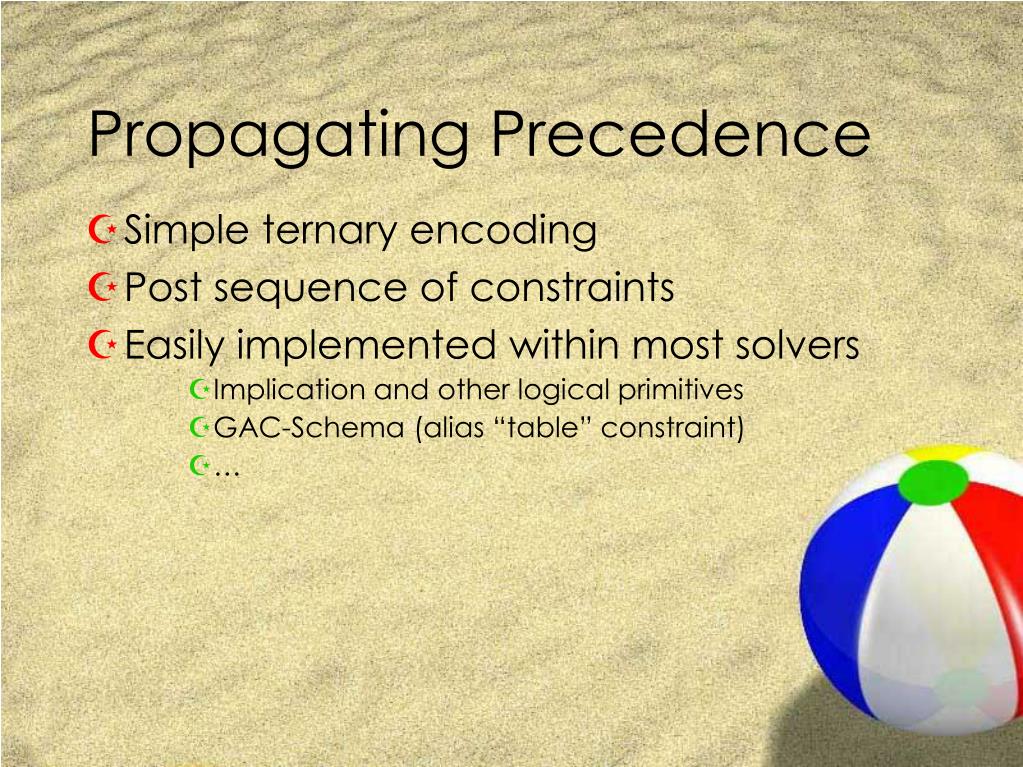 Propagating Precedence

Simple ternary encoding
Post sequence of constraints
Easily implemented within most solvers
Implication and other logical primitives
GAC-Schema (alias “table” constraint)
…